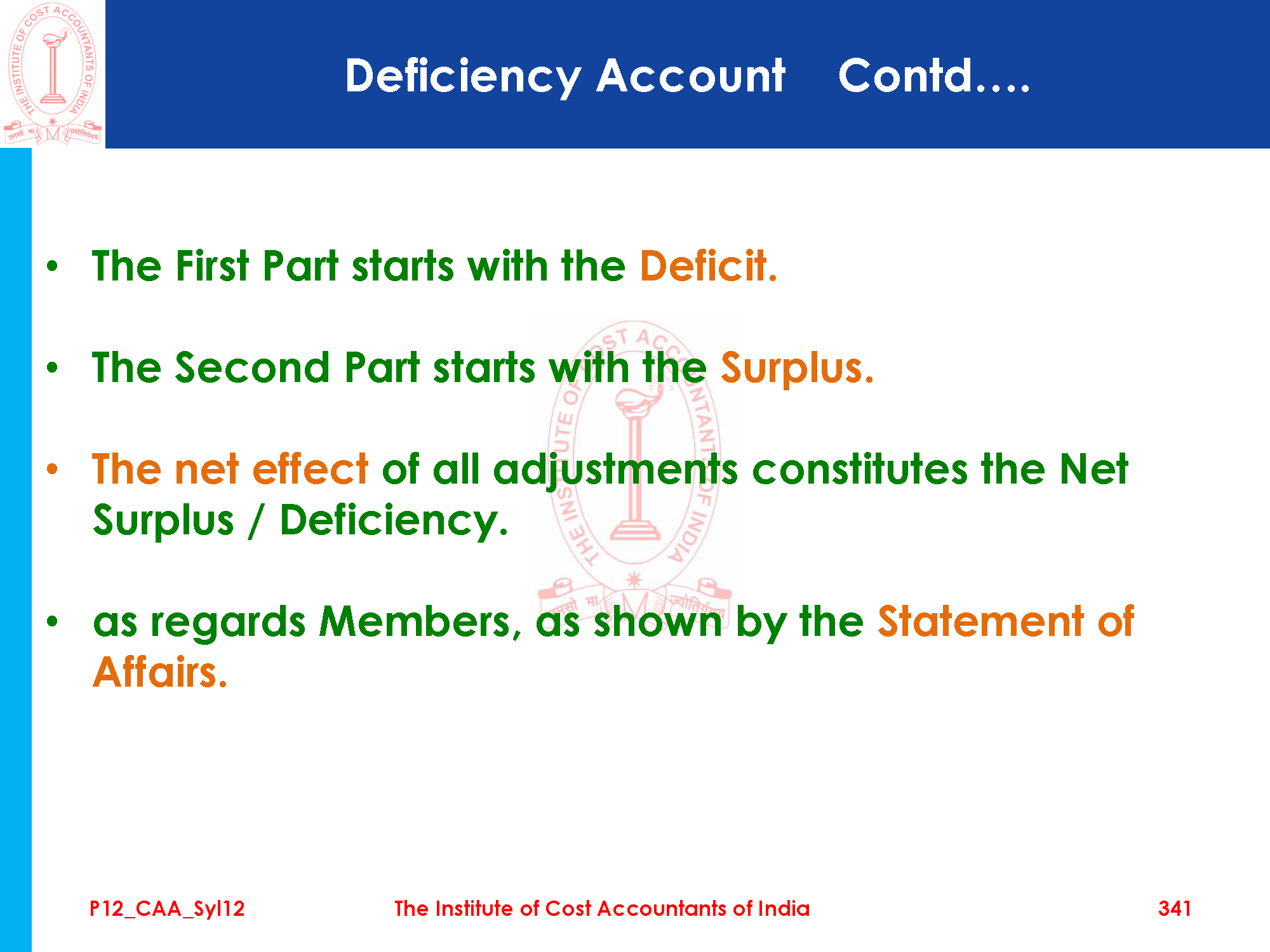 THE INSTITUTE OF COST ACCOUNTANTS OF INDIA
तमसो मा ज्योतिर्गमय

Deficiency Account Contd....

• The First Part starts with the Deficit.

• The Second Part starts with the Surplus.

• The net effect of all adjustments constitutes the Net Surplus / Deficiency.

• as regards Members, as shown by the Statement of Affairs.

P12_CAA_Syl12 The Institute of Cost Accountants of India 341